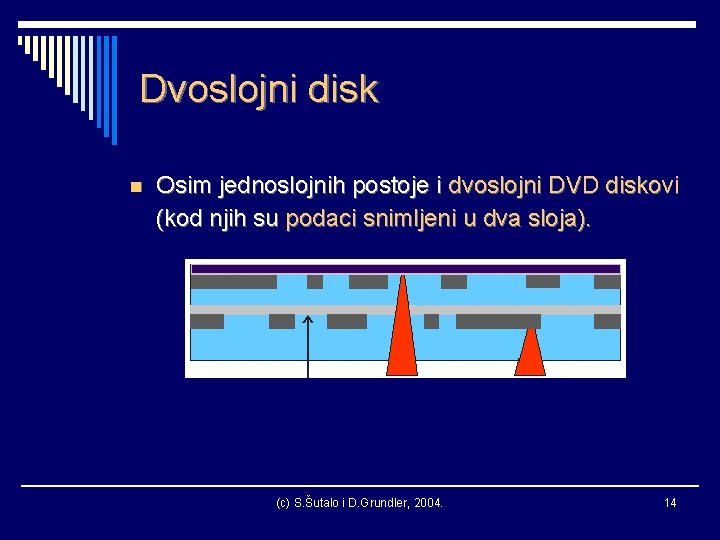 Dvoslojni disk

Osim jednoslojnih postoje i dvoslojni DVD diskovi (kod njih su podaci snimljeni u dva sloja).

(c) S.Šutalo i D.Grundler, 2004.

14